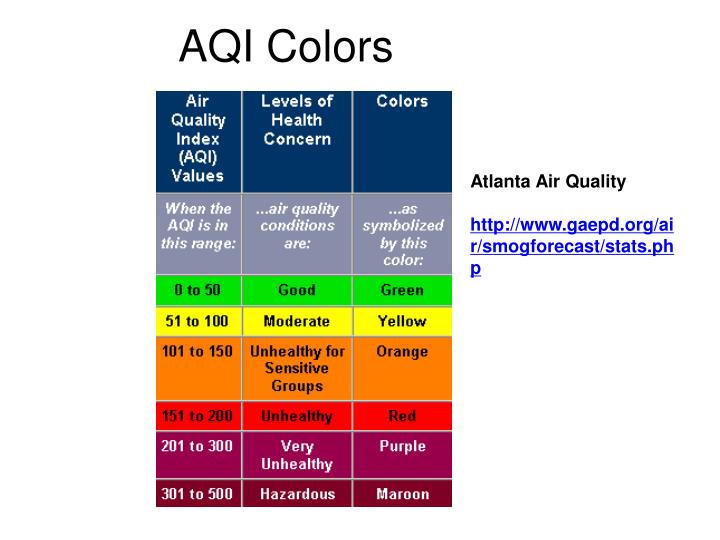 AQI Colors

| Air Quality Index (AQI) Values | Levels of Health Concern | Colors |
|---|---|---|
| When the AQI is in this range: | ...air quality conditions are: | ...as symbolized by this color: |
| 0 to 50 | Good | Green |
| 51 to 100 | Moderate | Yellow |
| 101 to 150 | Unhealthy for Sensitive Groups | Orange |
| 151 to 200 | Unhealthy | Red |
| 201 to 300 | Very Unhealthy | Purple |
| 301 to 500 | Hazardous | Maroon |

Atlanta Air Quality

http://www.gaepd.org/air/smogforecast/stats.php